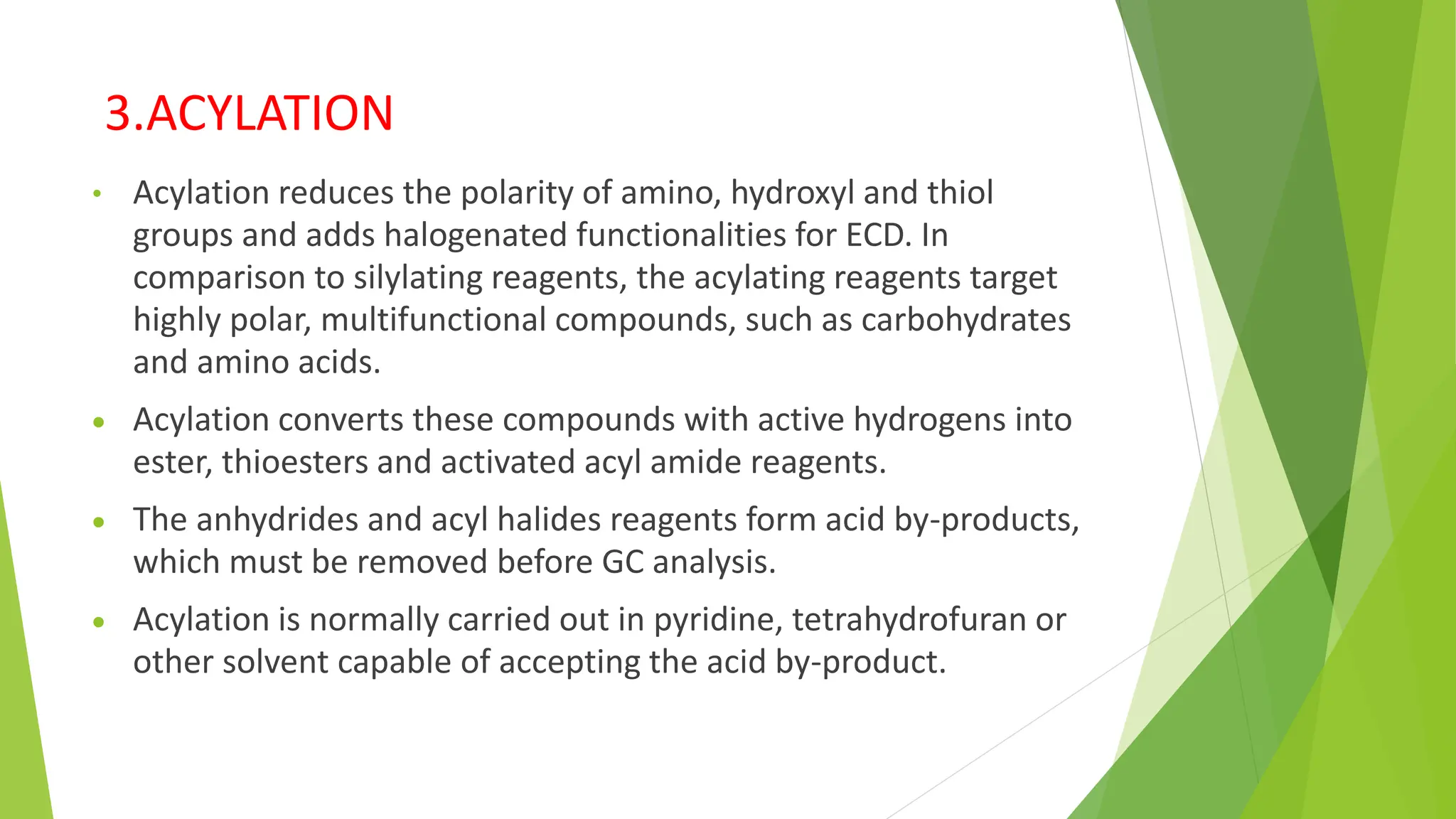 3.ACYLATION

• Acylation reduces the polarity of amino, hydroxyl and thiol groups and adds halogenated functionalities for ECD. In comparison to silylating reagents, the acylating reagents target highly polar, multifunctional compounds, such as carbohydrates and amino acids.

• Acylation converts these compounds with active hydrogens into ester, thioesters and activated acyl amide reagents.

• The anhydrides and acyl halides reagents form acid by-products, which must be removed before GC analysis.

• Acylation is normally carried out in pyridine, tetrahydrofuran or other solvent capable of accepting the acid by-product.